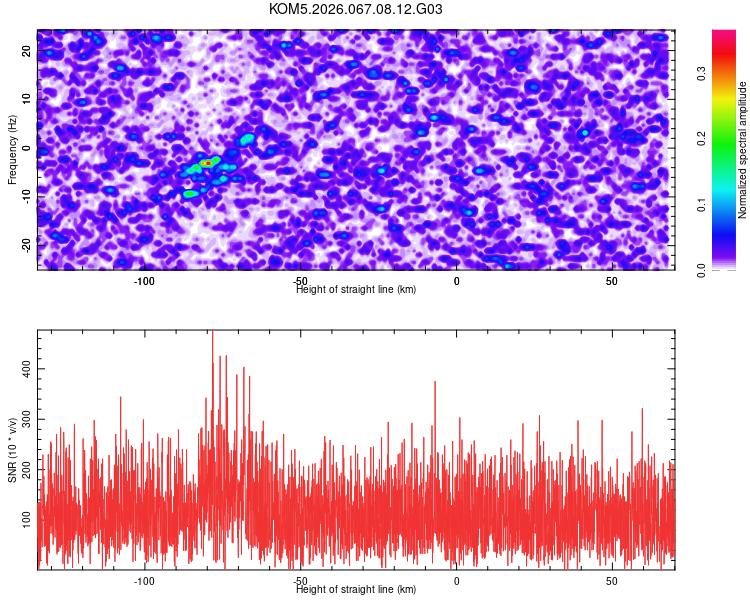 KOM5.2026.067.08.12.G03

Frequency (Hz)
20
10
0
-10
-20
-100
-50
0
50
Height of straight line (km)

Normalized spectral amplitude
0.0
0.1
0.2
0.3

SNR (10 * v/v)
400
300
200
100
-100
-50
0
50
Height of straight line (km)